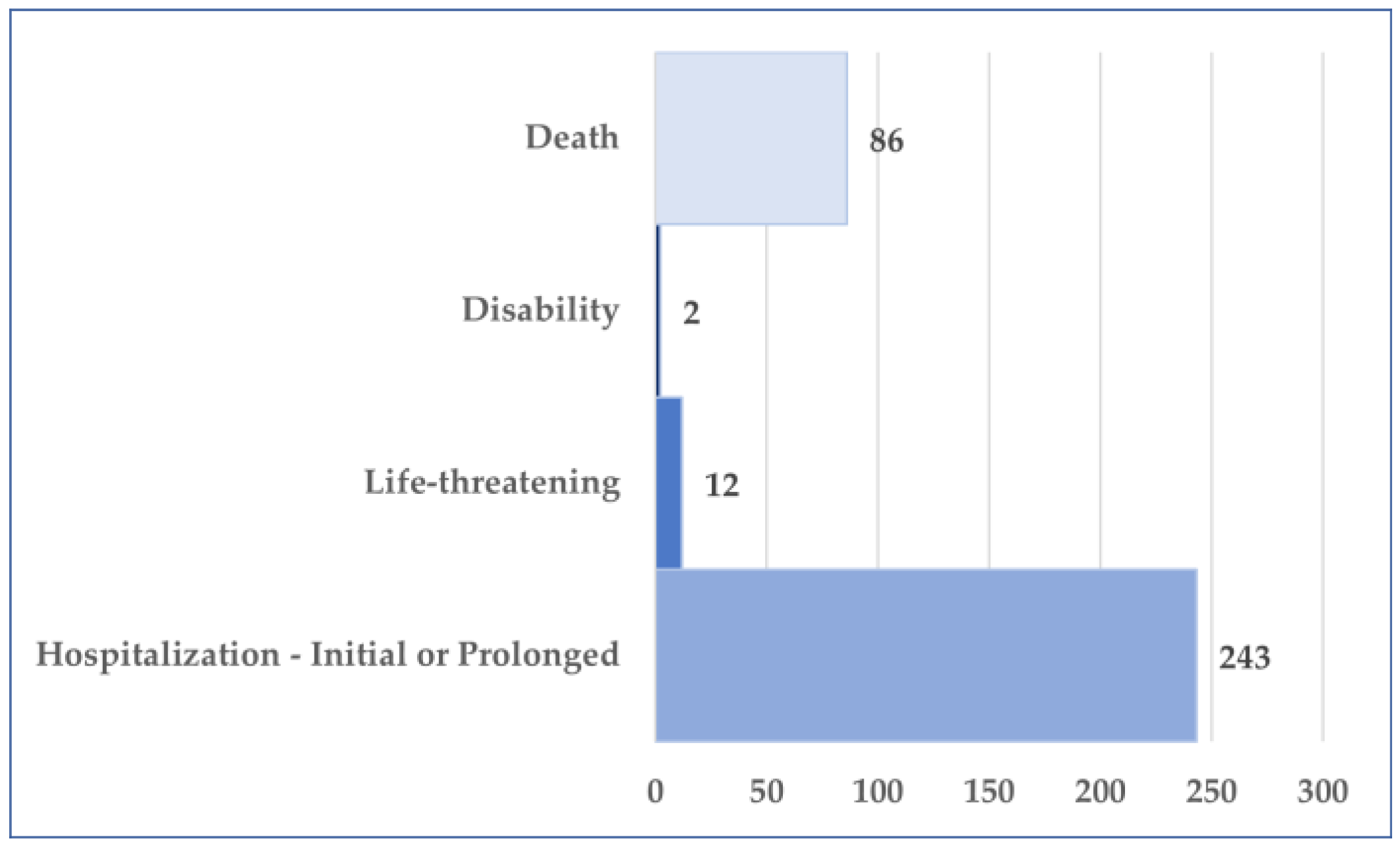 Death
86
Disability
2
Life-threatening
12
Hospitalization - Initial or Prolonged
243
0
50
100
150
200
250
300